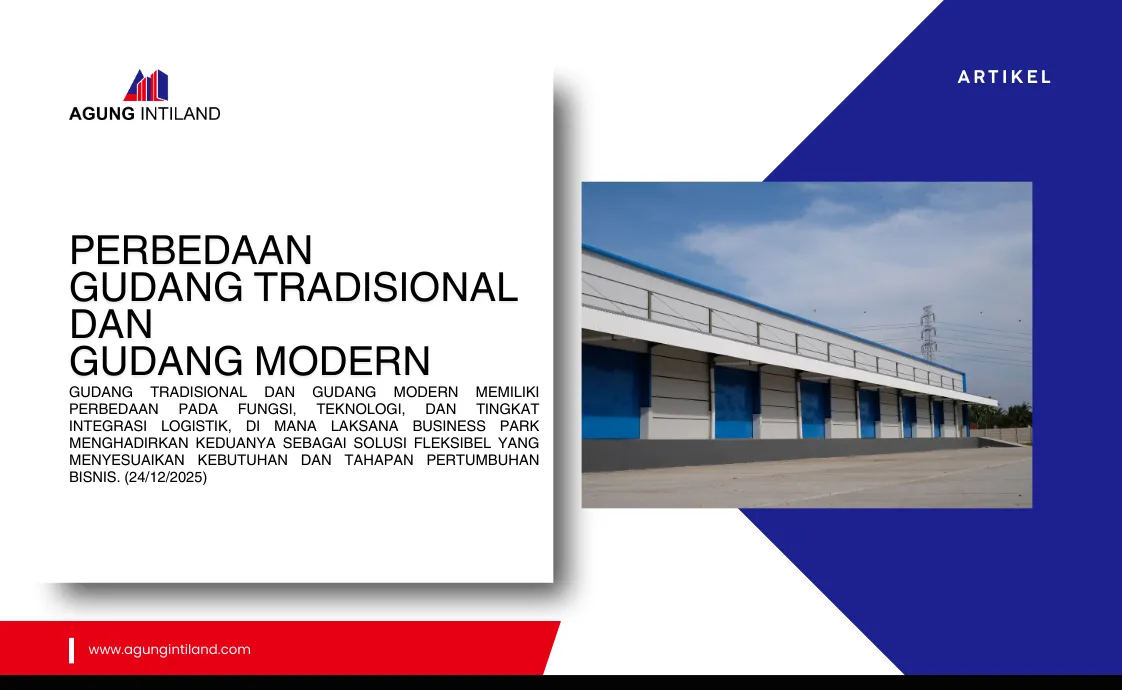 AGUNG INTILAND

ARTIKEL

PERBEDAAN
GUDANG TRADISIONAL
DAN
GUDANG MODERN

GUDANG TRADISIONAL DAN GUDANG MODERN MEMILIKI PERBEDAAN PADA FUNGSI, TEKNOLOGI, DAN TINGKAT INTEGRASI LOGISTIK, DI MANA LAKSANA BUSINESS PARK MENGHADIRKAN KEDUANYA SEBAGAI SOLUSI FLEKSIBEL YANG MENYESUAIKAN KEBUTUHAN DAN TAHAPAN PERTUMBUHAN BISNIS. (24/12/2025)

www.agungintiland.com